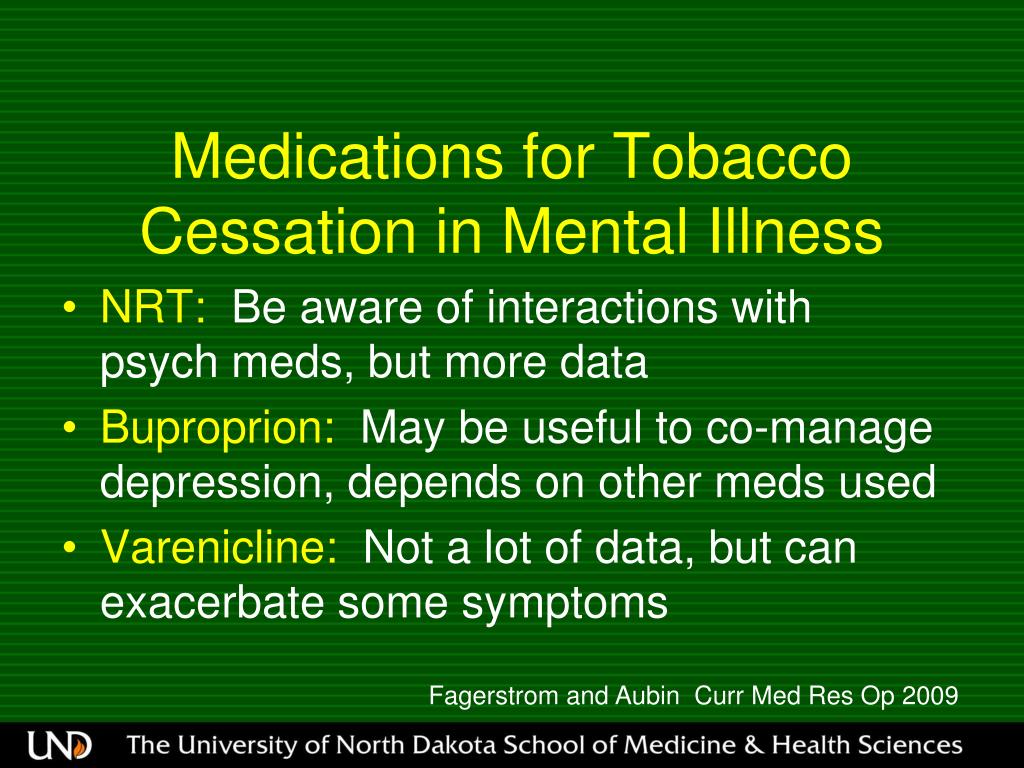 Medications for Tobacco Cessation in Mental Illness

• NRT: Be aware of interactions with psych meds, but more data
• Buproprion: May be useful to co-manage depression, depends on other meds used
• Varenicline: Not a lot of data, but can exacerbate some symptoms

Fagerstrom and Aubin Curr Med Res Op 2009

UND The University of North Dakota School of Medicine & Health Sciences